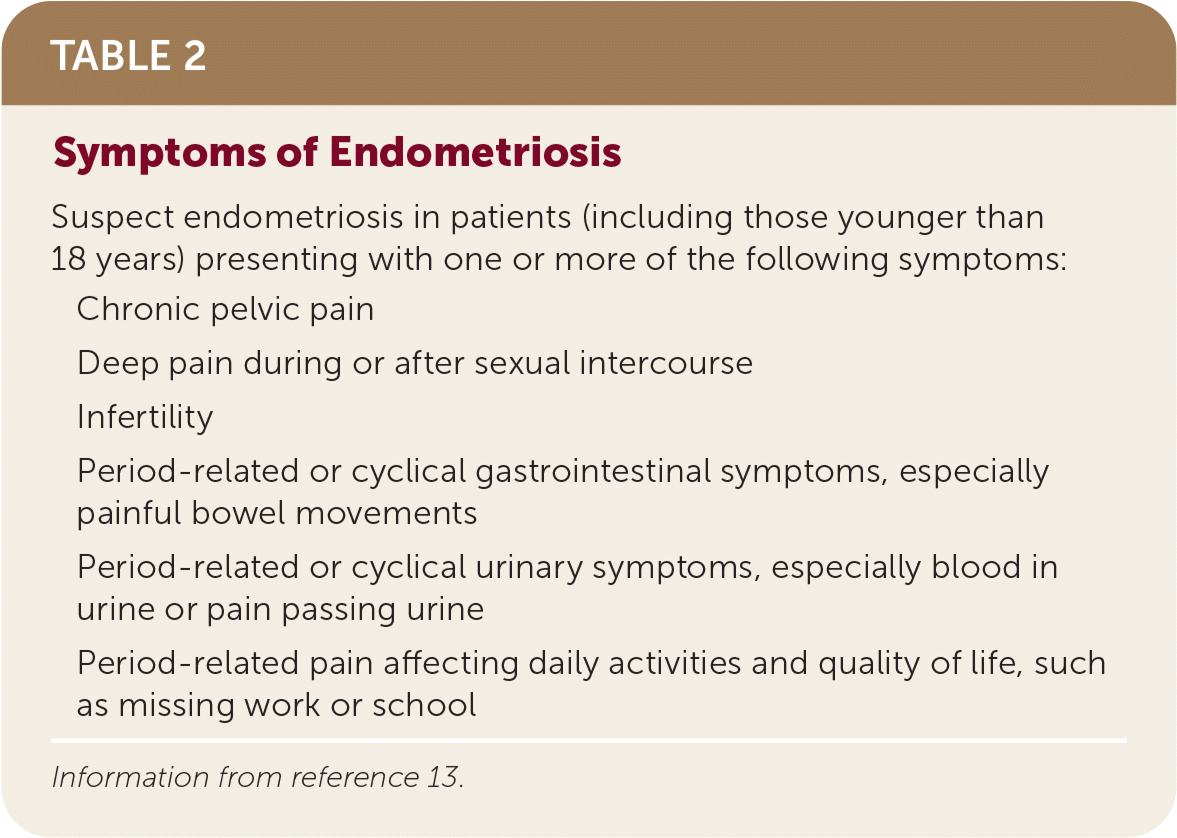 TABLE 2

Symptoms of Endometriosis

Suspect endometriosis in patients (including those younger than 18 years) presenting with one or more of the following symptoms:

Chronic pelvic pain

Deep pain during or after sexual intercourse

Infertility

Period-related or cyclical gastrointestinal symptoms, especially painful bowel movements

Period-related or cyclical urinary symptoms, especially blood in urine or pain passing urine

Period-related pain affecting daily activities and quality of life, such as missing work or school

Information from reference 13.